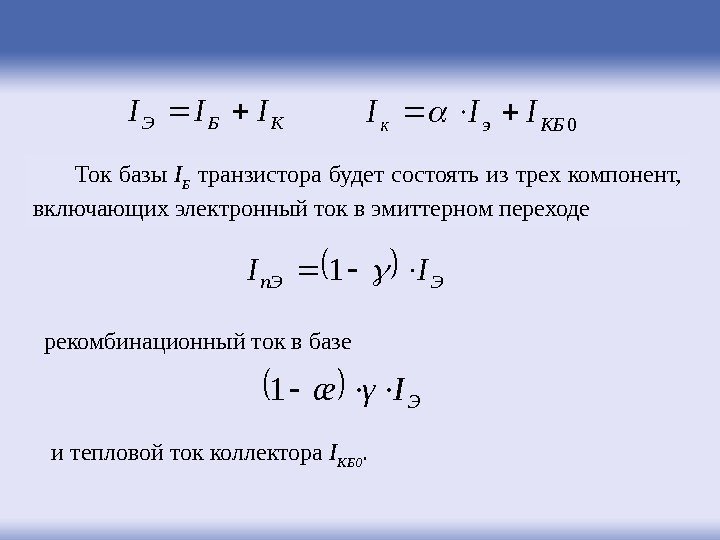 $I_Э = I_Б + I_К$ $I_к = \alpha \cdot I_э + I_{КБ0}$

Ток базы $I_Б$ транзистора будет состоять из трех компонент, включающих электронный ток в эмиттерном переходе

$I_{nЭ} = (1 - \gamma) \cdot I_Э$

рекомбинационный ток в базе

$(1 - æ) \cdot \gamma \cdot I_Э$

и тепловой ток коллектора $I_{КБ0}$.